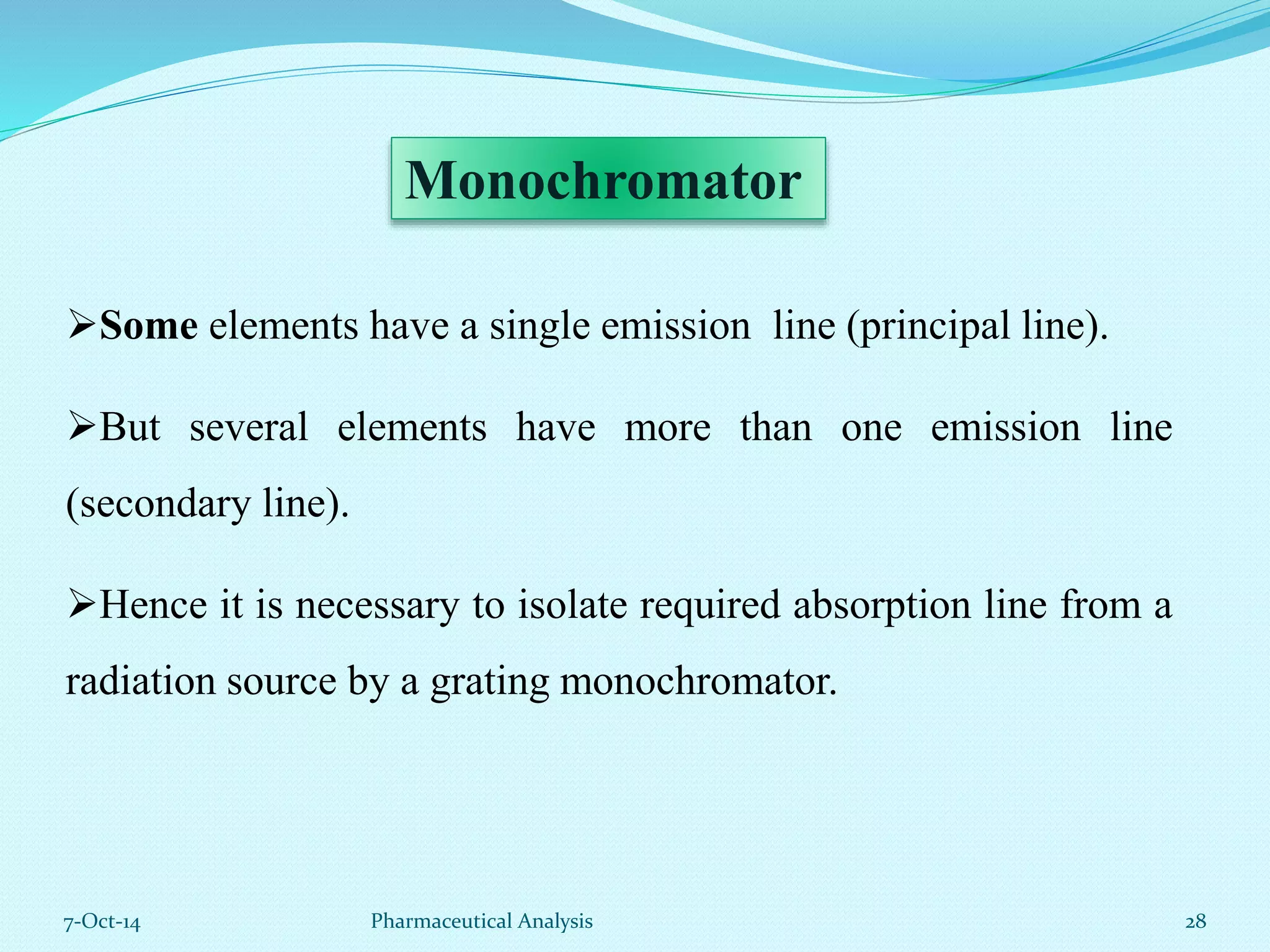 Monochromator

➢Some elements have a single emission line (principal line).

➢But several elements have more than one emission line (secondary line).

➢Hence it is necessary to isolate required absorption line from a radiation source by a grating monochromator.

7-Oct-14 Pharmaceutical Analysis 28